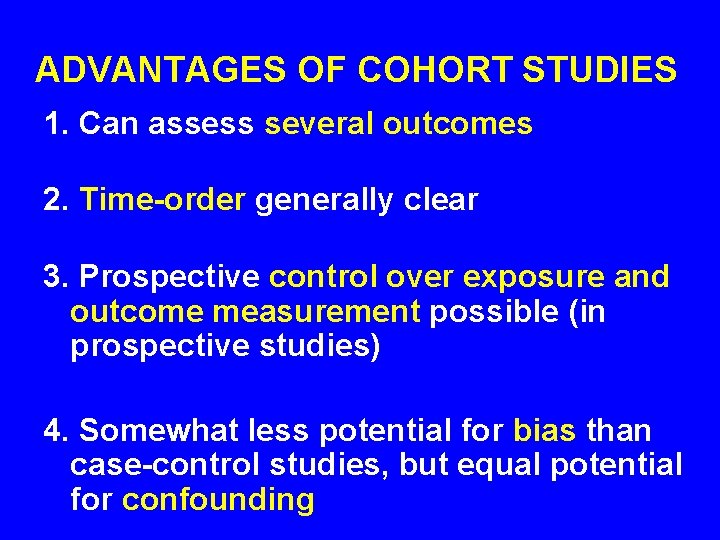 ADVANTAGES OF COHORT STUDIES

1. Can assess several outcomes

2. Time-order generally clear

3. Prospective control over exposure and outcome measurement possible (in prospective studies)

4. Somewhat less potential for bias than case-control studies, but equal potential for confounding